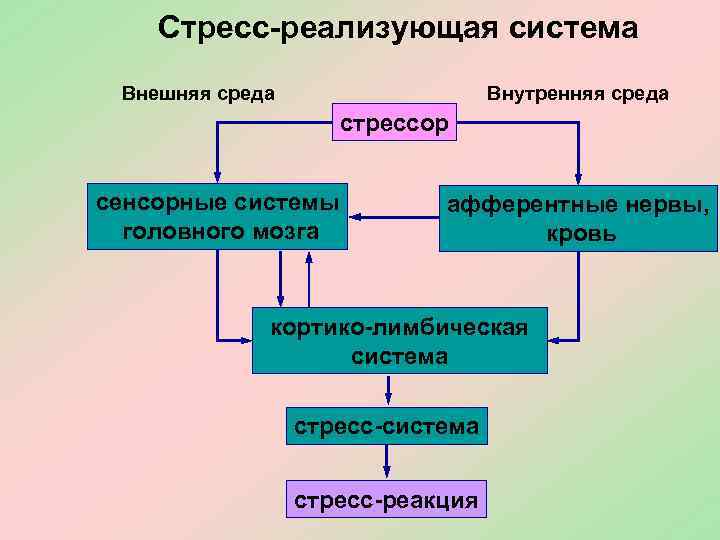 Стресс-реализующая система

Внешняя среда

Внутренняя среда

стрессор

сенсорные системы головного мозга

афферентные нервы, кровь

кортико-лимбическая система

стресс-система

стресс-реакция